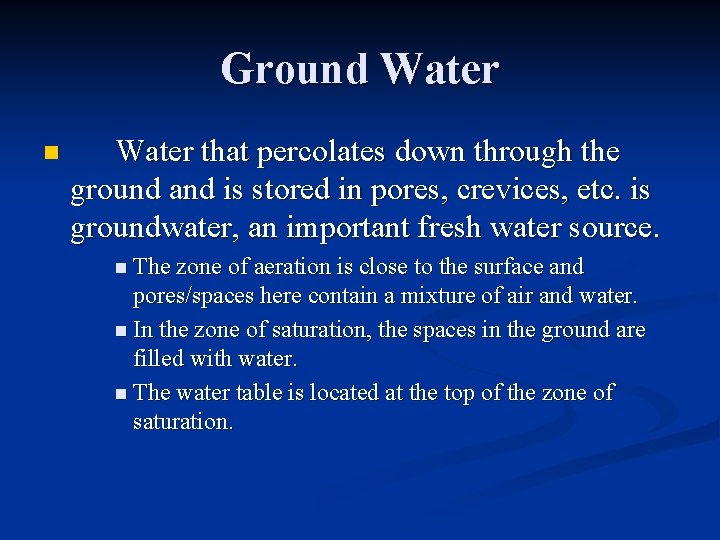 Ground Water

Water that percolates down through the ground and is stored in pores, crevices, etc. is groundwater, an important fresh water source.

The zone of aeration is close to the surface and pores/spaces here contain a mixture of air and water.

In the zone of saturation, the spaces in the ground are filled with water.

The water table is located at the top of the zone of saturation.